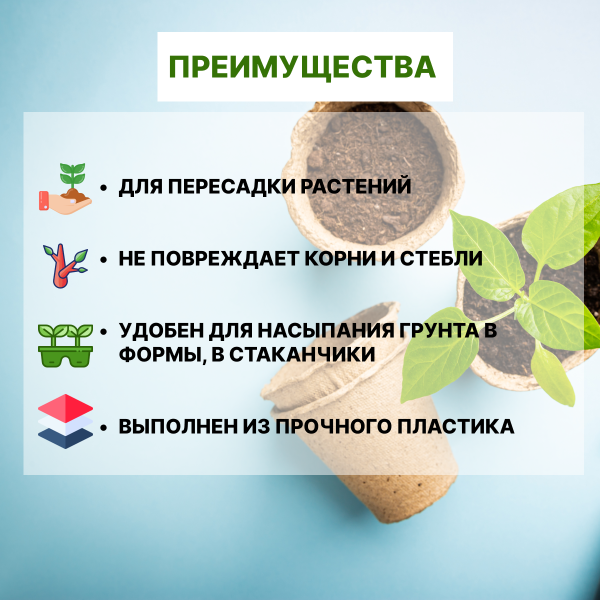 ПРЕИМУЩЕСТВА

• ДЛЯ ПЕРЕСАДКИ РАСТЕНИЙ

• НЕ ПОВРЕЖДАЕТ КОРНИ И СТЕБЛИ

• УДОБЕН ДЛЯ НАСЫПАНИЯ ГРУНТА В ФОРМЫ, В СТАКАНЧИКИ

• ВЫПОЛНЕН ИЗ ПРОЧНОГО ПЛАСТИКА